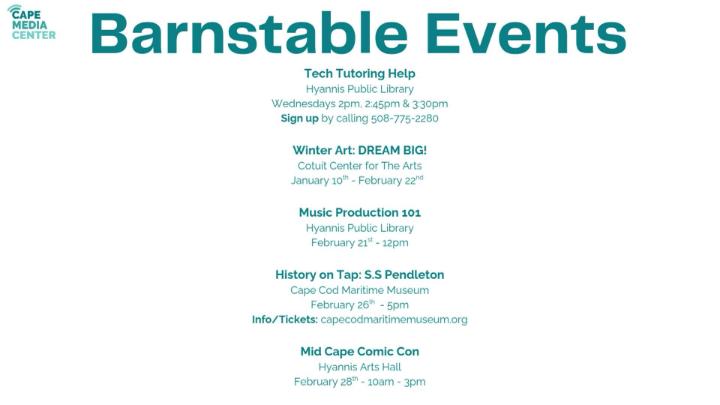 CAPE MEDIA CENTER

Barnstable Events

Tech Tutoring Help
Hyannis Public Library
Wednesdays 2pm, 2:45pm & 3:30pm
Sign up by calling 508-775-2280

Winter Art: DREAM BIG!
Cotuit Center for The Arts
January 10$^{th}$ - February 22$^{nd}$

Music Production 101
Hyannis Public Library
February 21$^{st}$ - 12pm

History on Tap: S.S Pendleton
Cape Cod Maritime Museum
February 26$^{th}$ - 5pm
Info/Tickets: capecodmaritimemuseum.org

Mid Cape Comic Con
Hyannis Arts Hall
February 28$^{th}$ - 10am - 3pm